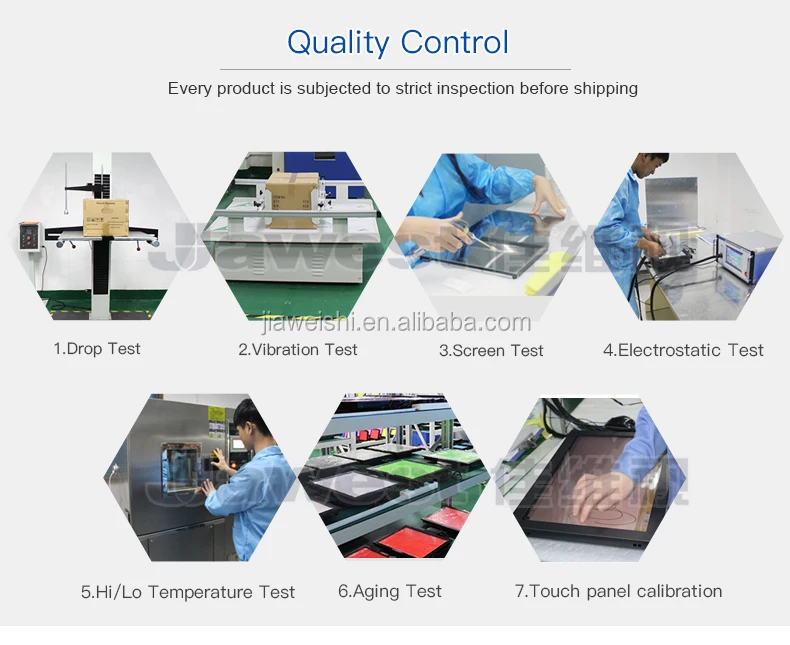 Quality Control

Every product is subjected to strict inspection before shipping

Jiaweishi 佳维视

jiaweishi.en.alibaba.com

1.Drop Test

2.Vibration Test

3.Screen Test

4.Electrostatic Test

Jiaweishi 佳维视

5.Hi/Lo Temperature Test

6.Aging Test

7.Touch panel calibration